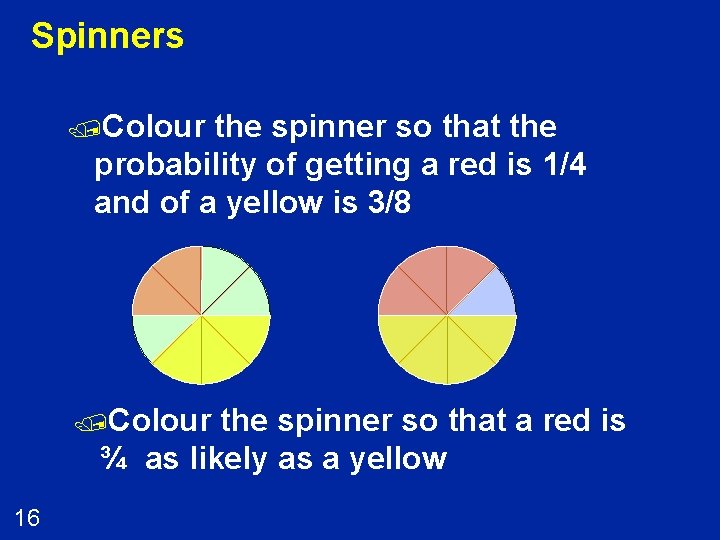 Spinners

Colour the spinner so that the probability of getting a red is 1/4 and of a yellow is 3/8

Colour the spinner so that a red is ¾ as likely as a yellow

16